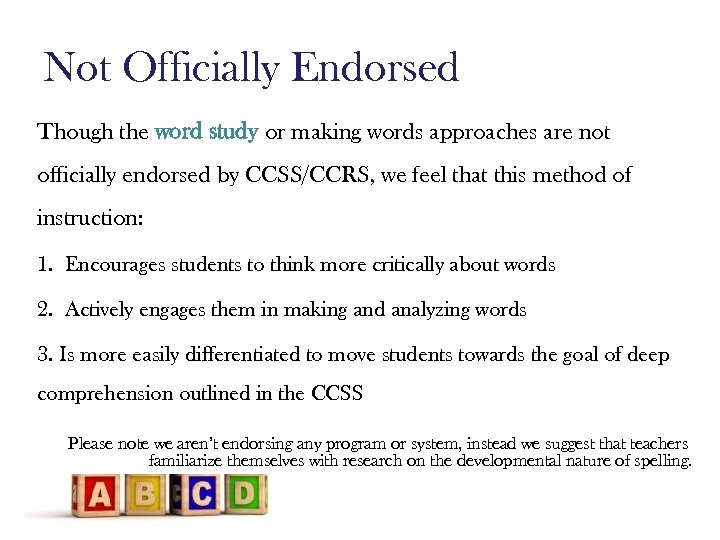 Not Officially Endorsed

Though the word study or making words approaches are not officially endorsed by CCSS/CCRS, we feel that this method of instruction:

1. Encourages students to think more critically about words

2. Actively engages them in making and analyzing words

3. Is more easily differentiated to move students towards the goal of deep comprehension outlined in the CCSS

Please note we aren't endorsing any program or system, instead we suggest that teachers familiarize themselves with research on the developmental nature of spelling.

A B C D